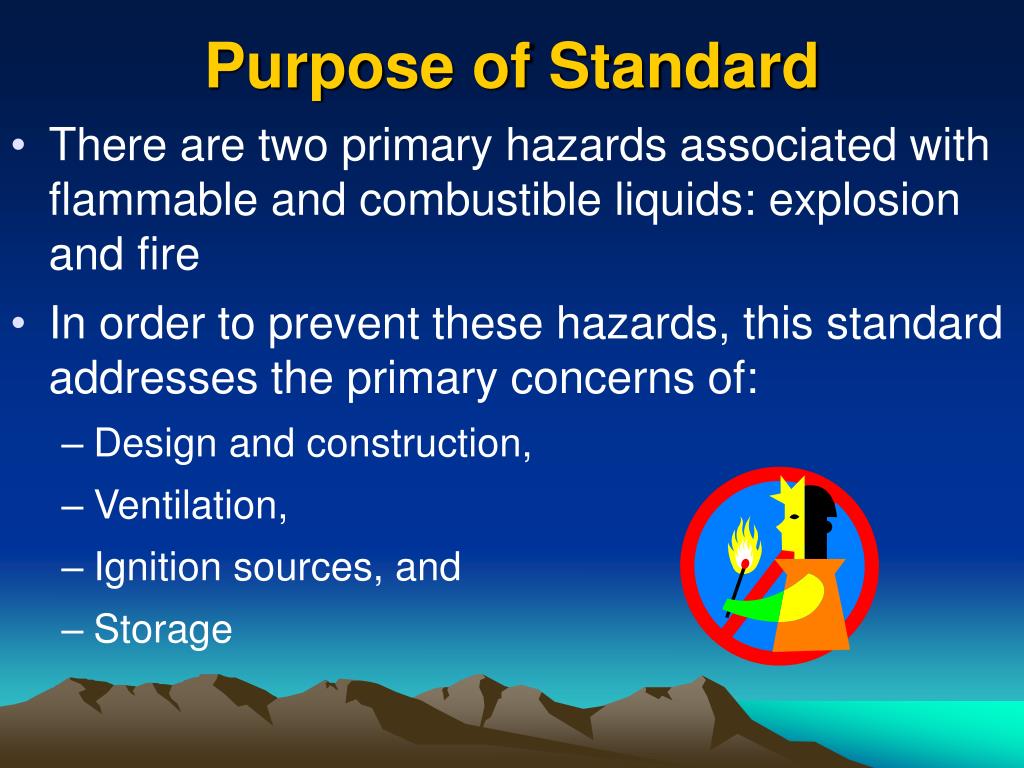 Purpose of Standard

• There are two primary hazards associated with flammable and combustible liquids: explosion and fire

• In order to prevent these hazards, this standard addresses the primary concerns of:
– Design and construction,
– Ventilation,
– Ignition sources, and
– Storage